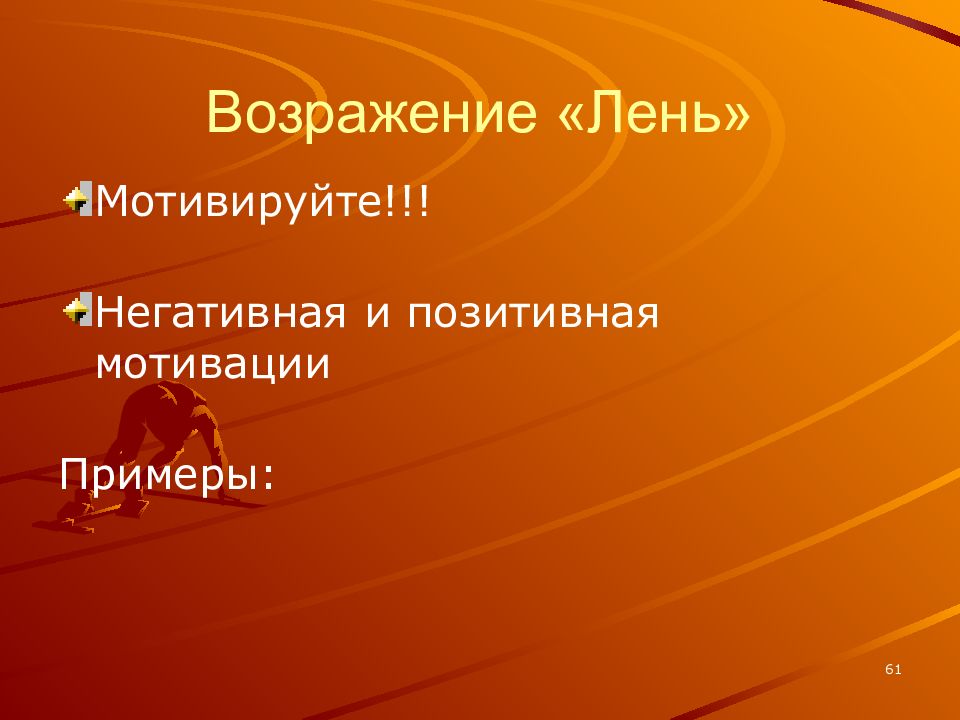 Возражение «Лень»

Мотивируйте!!!

Негативная и позитивная мотивации

Примеры:

61